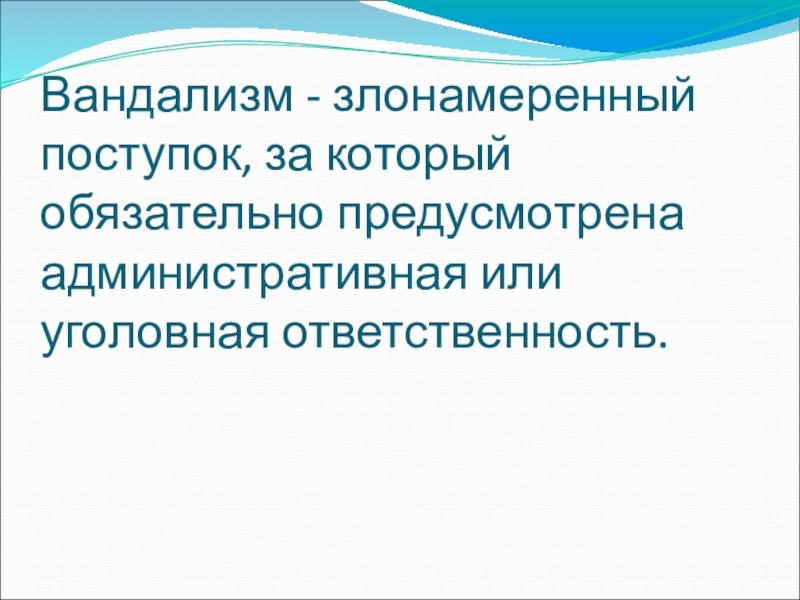 Вандализм - злонамеренный поступок, за который обязательно предусмотрена административная или уголовная ответственность.